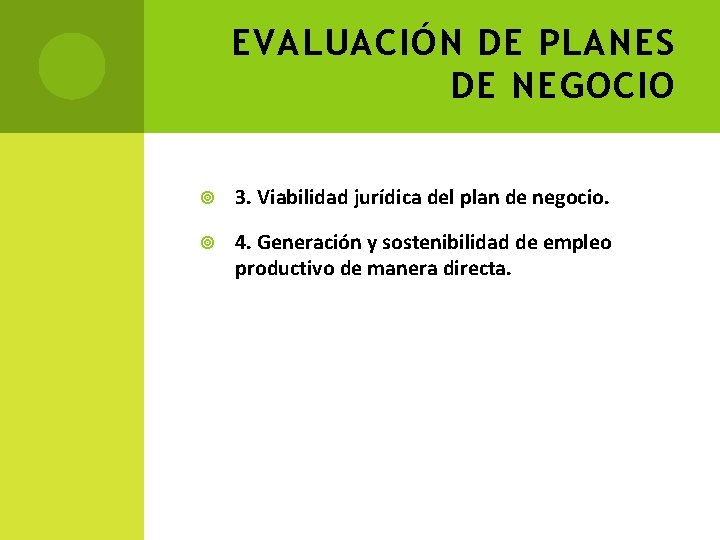 EVALUACIÓN DE PLANES DE NEGOCIO

3. Viabilidad jurídica del plan de negocio.

4. Generación y sostenibilidad de empleo productivo de manera directa.